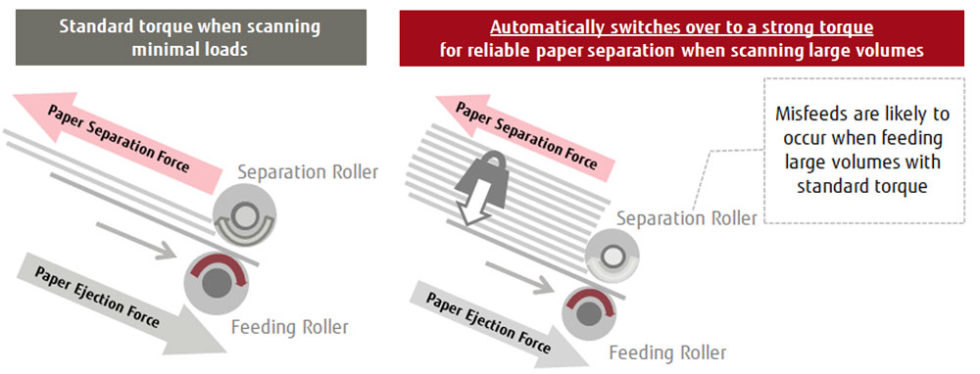 Standard torque when scanning minimal loads

Paper Separation Force

Separation Roller

Paper Ejection Force

Feeding Roller

Automatically switches over to a strong torque for reliable paper separation when scanning large volumes

Paper Separation Force

Misfeeds are likely to occur when feeding large volumes with standard torque

Separation Roller

Paper Ejection Force

Feeding Roller